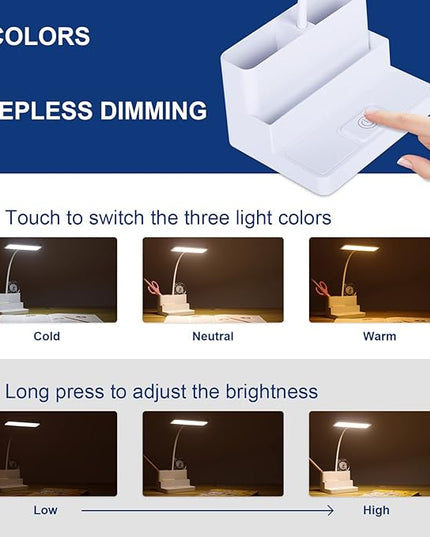 COLORS

EPLESS DIMMING

Touch to switch the three light colors

Cold

Neutral

Warm

Long press to adjust the brightness

Low

High